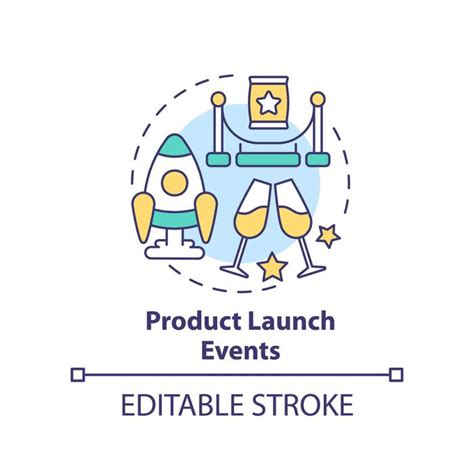 Product Launch Events

EDITABLE STROKE